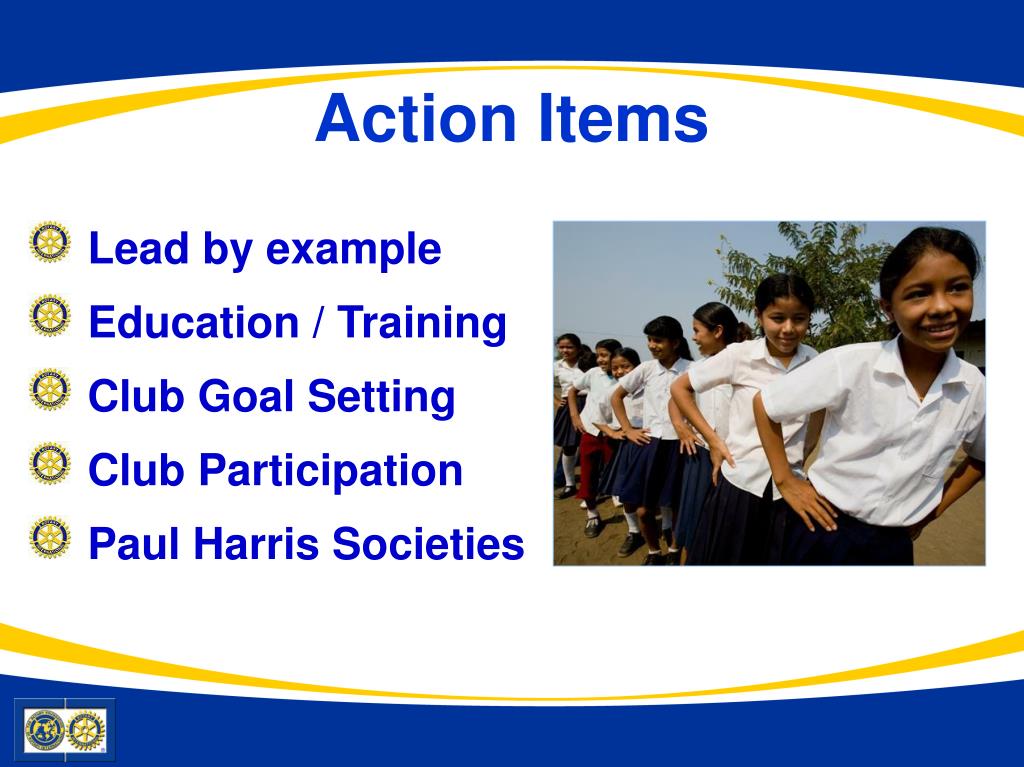 Action Items

Lead by example

Education / Training

Club Goal Setting

Club Participation

Paul Harris Societies